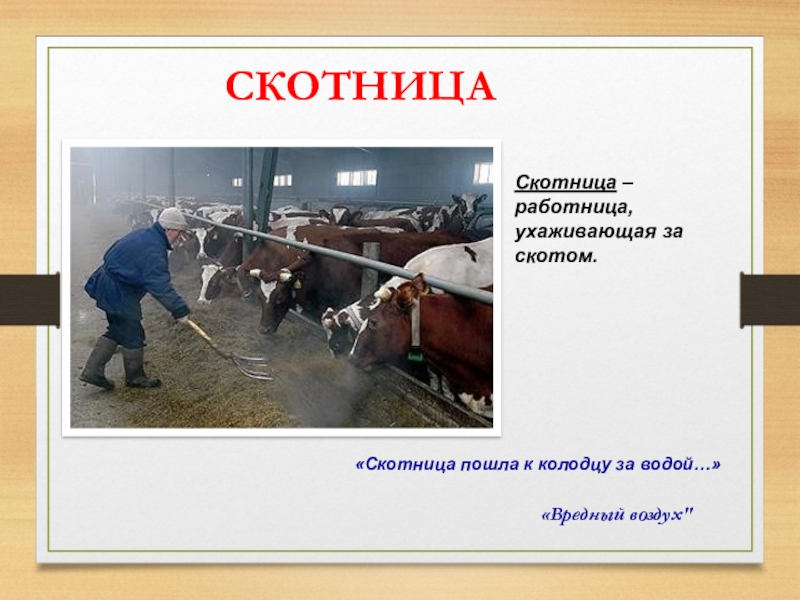 СКОТНИЦА

Скотница – работница, ухаживающая за скотом.

«Скотница пошла к колодцу за водой…»

«Вредный воздух"